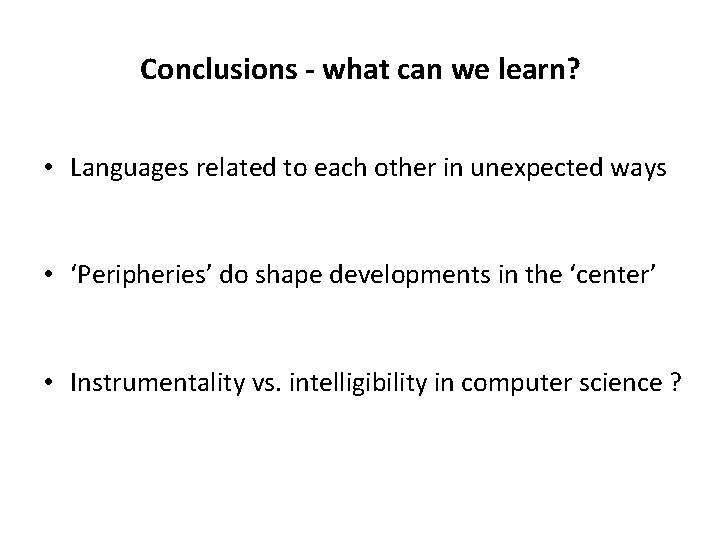 Conclusions - what can we learn?

• Languages related to each other in unexpected ways

• ‘Peripheries’ do shape developments in the ‘center’

• Instrumentality vs. intelligibility in computer science ?